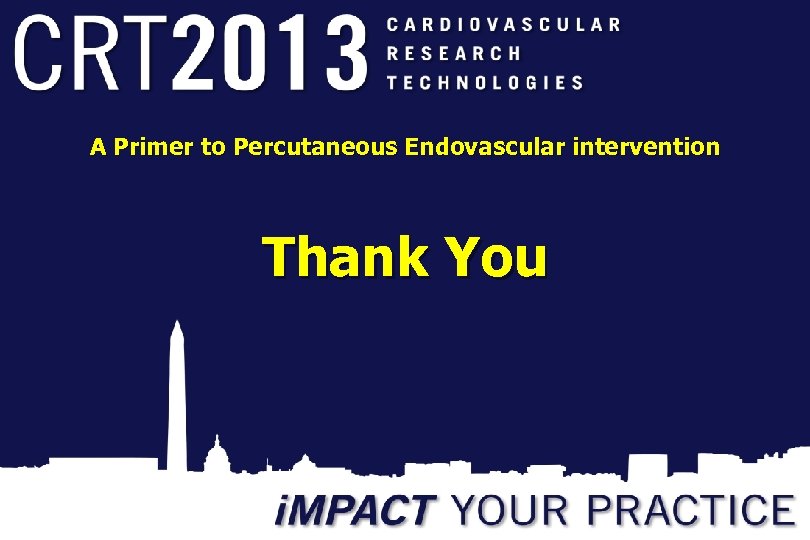 CRT2013 CARDIOVASCULAR RESEARCH TECHNOLOGIES

A Primer to Percutaneous Endovascular intervention

Thank You

iMPACT YOUR PRACTICE